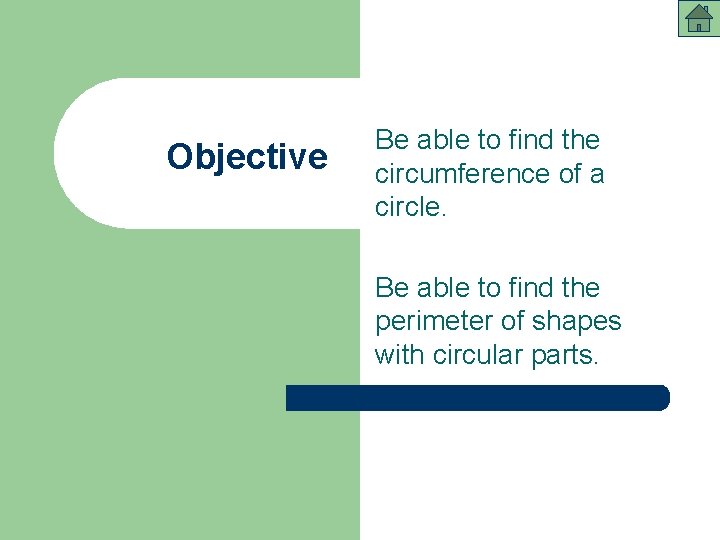 Objective

Be able to find the circumference of a circle.

Be able to find the perimeter of shapes with circular parts.